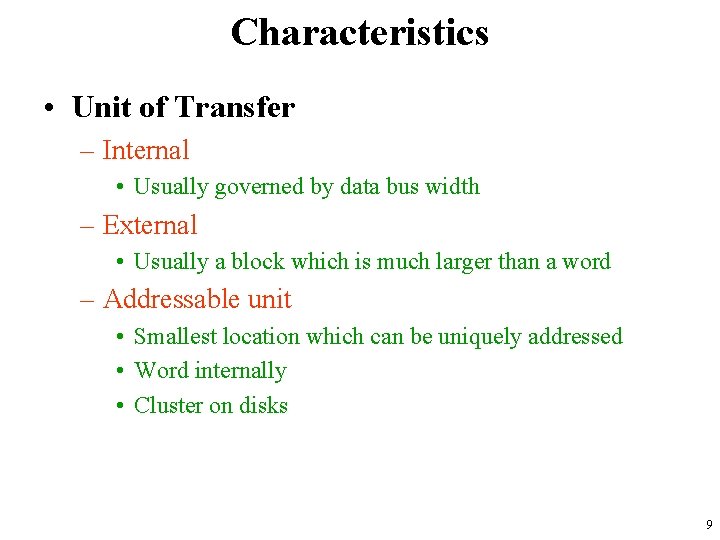 Characteristics

• Unit of Transfer

– Internal

• Usually governed by data bus width

– External

• Usually a block which is much larger than a word

– Addressable unit

• Smallest location which can be uniquely addressed

• Word internally

• Cluster on disks

9